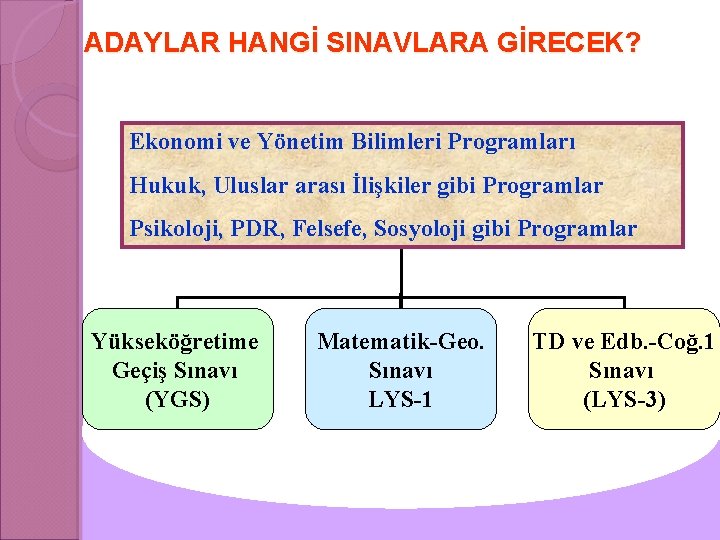 ADAYLAR HANGİ SINAVLARA GİRECEK?

Ekonomi ve Yönetim Bilimleri Programları

Hukuk, Uluslar arası İlişkiler gibi Programlar

Psikoloji, PDR, Felsefe, Sosyoloji gibi Programlar

Yükseköğretime Geçiş Sınavı (YGS)

Matematik-Geo. Sınavı LYS-1

TD ve Edb.-Coğ.1 Sınavı (LYS-3)